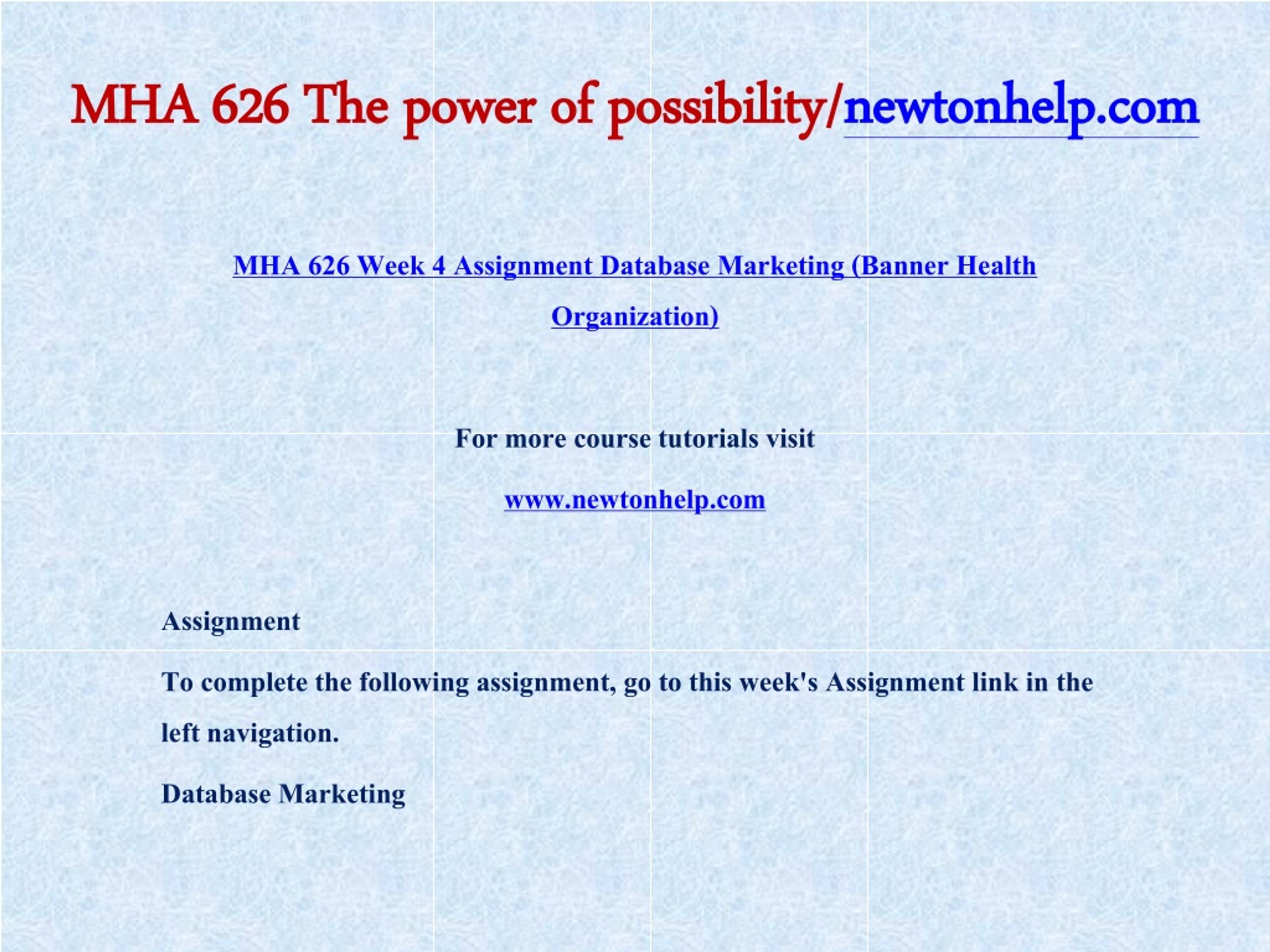 MHA 626 The power of possibility/newtonhelp.com

MHA 626 Week 4 Assignment Database Marketing (Banner Health Organization)

For more course tutorials visit

www.newtonhelp.com

Assignment

To complete the following assignment, go to this week's Assignment link in the left navigation.

Database Marketing